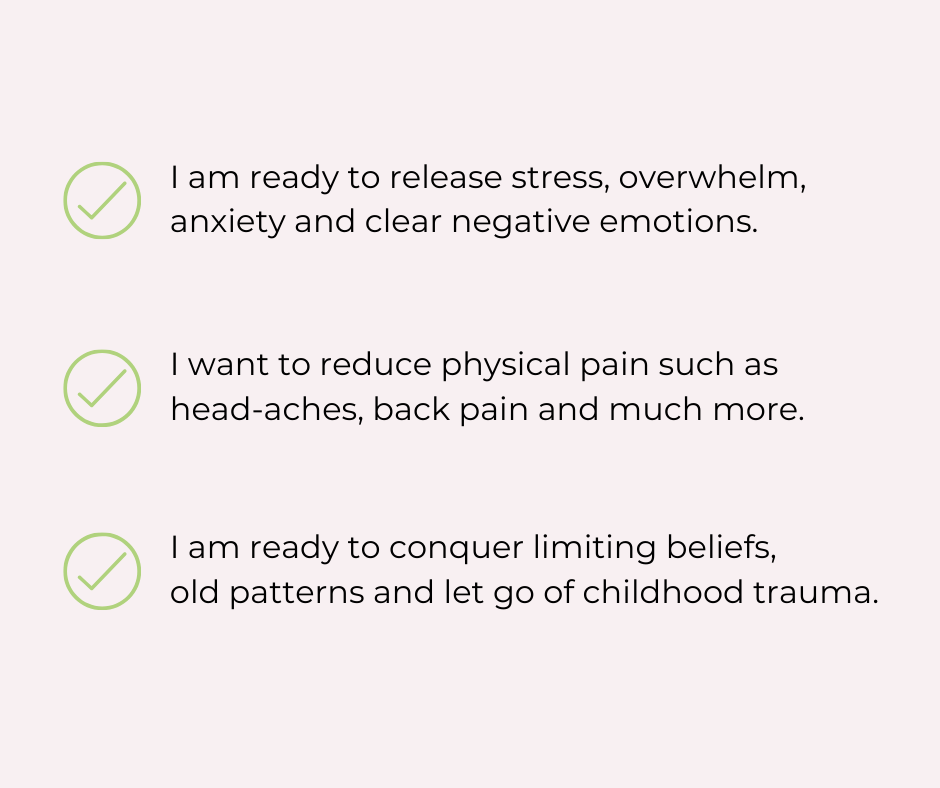 I am ready to release stress, overwhelm, anxiety and clear negative emotions.

I want to reduce physical pain such as head-aches, back pain and much more.

I am ready to conquer limiting beliefs, old patterns and let go of childhood trauma.